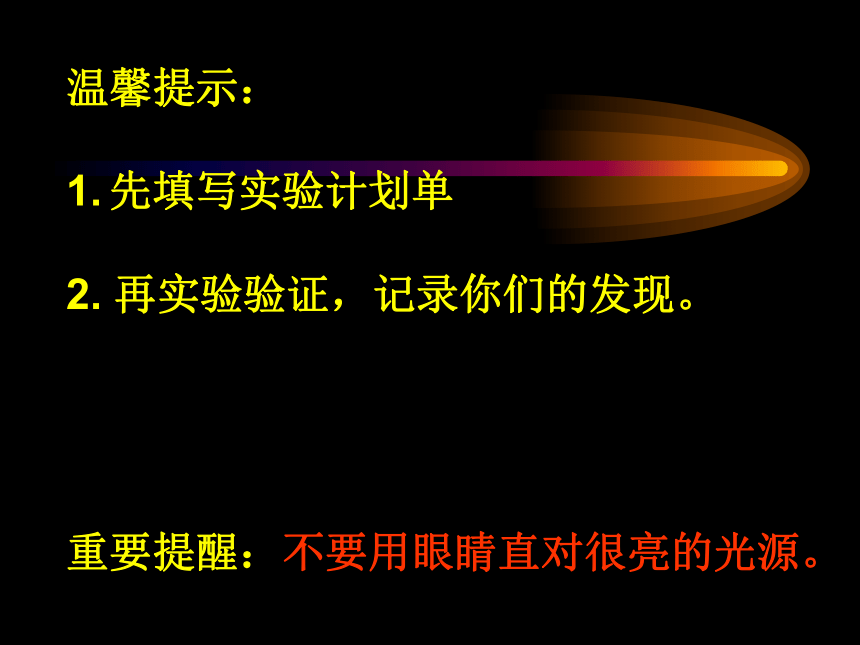 温馨提示：

1. 先填写实验计划单

2. 再实验验证，记录你们的发现。

重要提醒：不要用眼睛直对很亮的光源。